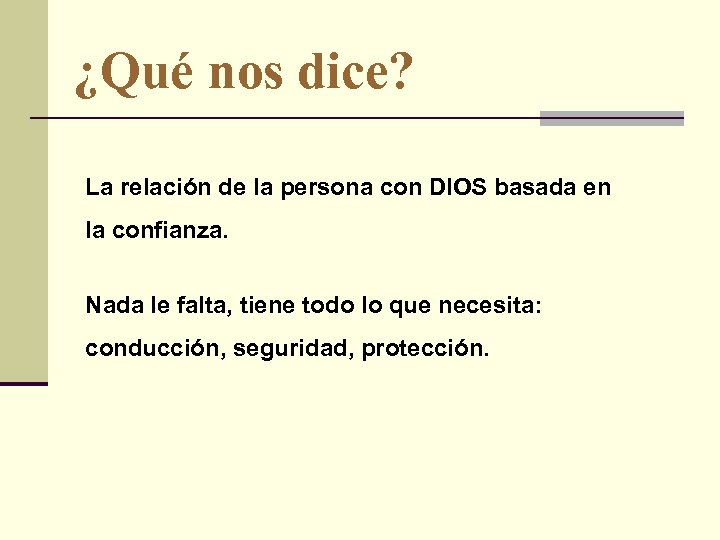 ¿Qué nos dice?

La relación de la persona con DIOS basada en la confianza.

Nada le falta, tiene todo lo que necesita: conducción, seguridad, protección.